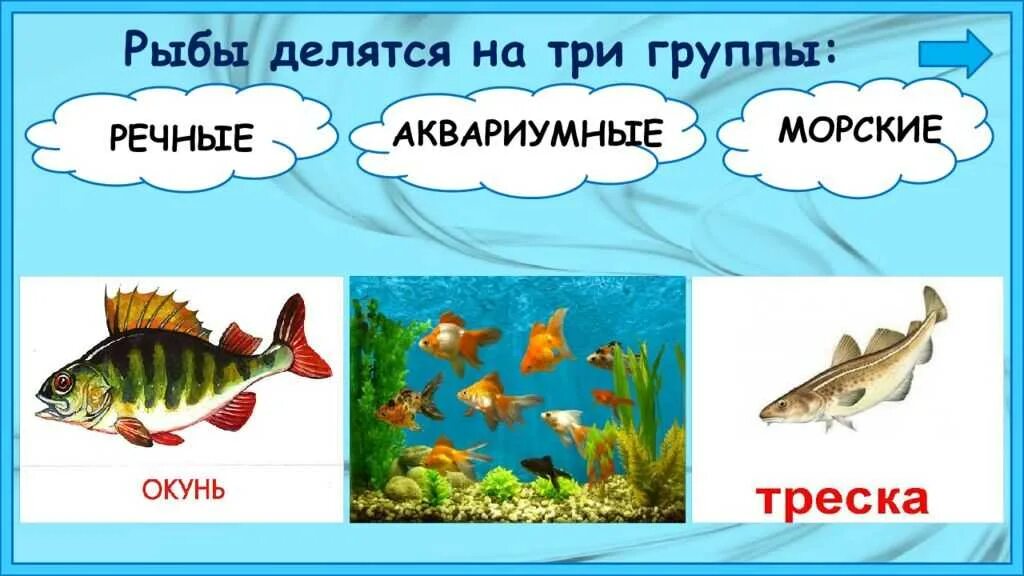 Рыбы делятся на три группы:

РЕЧНЫЕ

АКВАРИУМНЫЕ

МОРСКИЕ

ОКУНЬ

треска